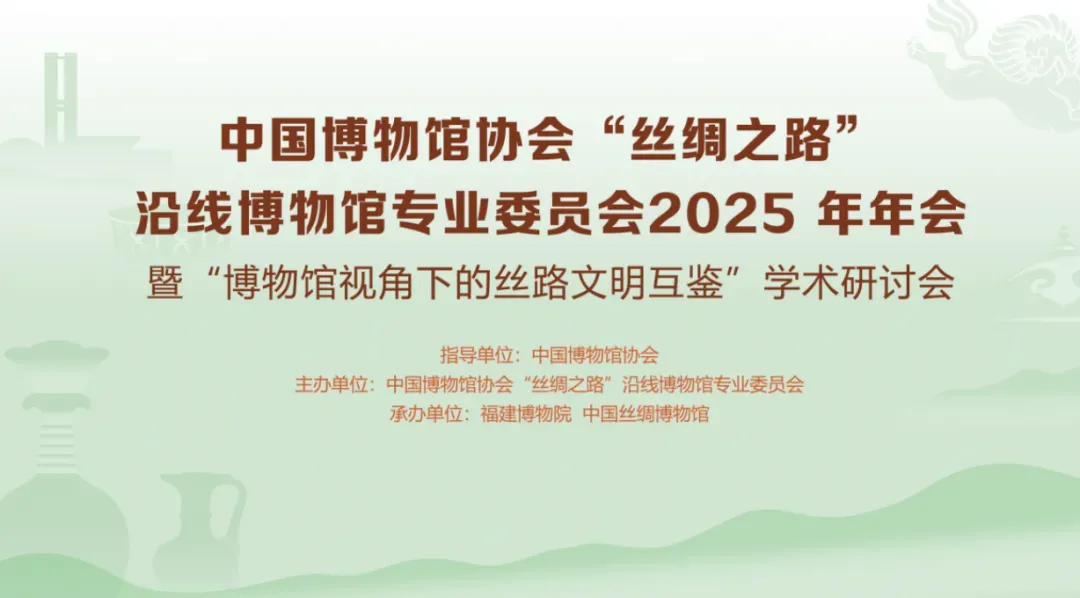 中国博物馆协会“丝绸之路”
沿线博物馆专业委员会2025 年年会
暨“博物馆视角下的丝路文明互鉴”学术研讨会

指导单位：中国博物馆协会
主办单位：中国博物馆协会“丝绸之路”沿线博物馆专业委员会
承办单位：福建博物院 中国丝绸博物馆